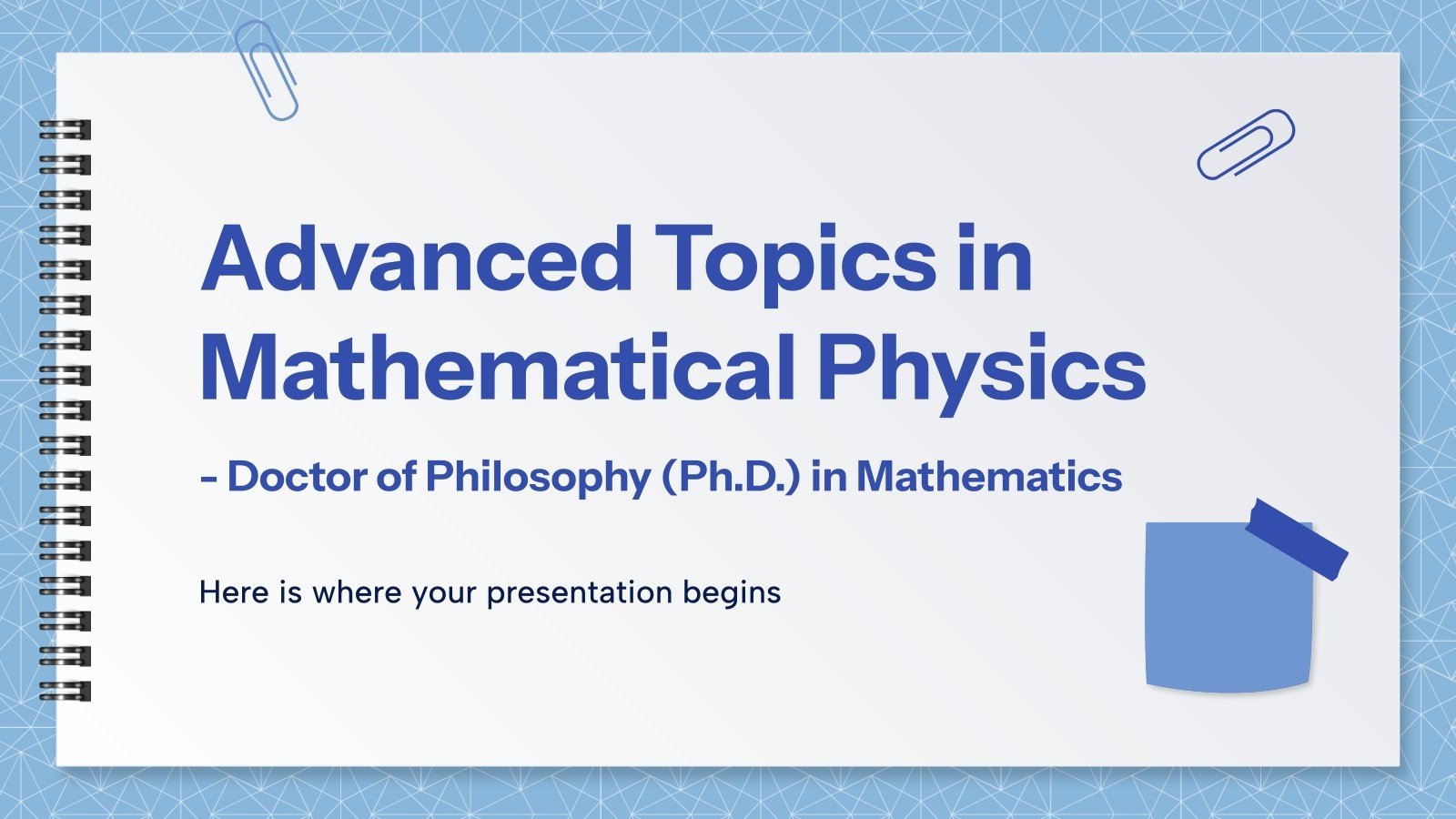 Advanced Topics in Mathematical Physics

- Doctor of Philosophy (Ph.D.) in Mathematics

Here is where your presentation begins